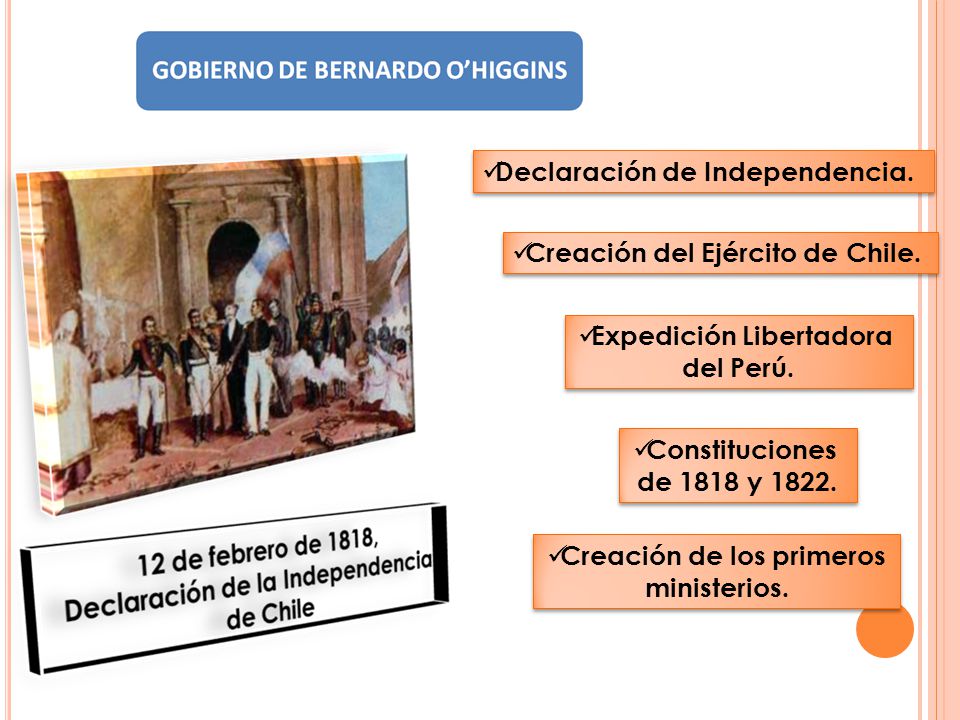 GOBIERNO DE BERNARDO O'HIGGINS

✓Declaración de Independencia.

✓Creación del Ejército de Chile.

✓Expedición Libertadora del Perú.

✓Constituciones de 1818 y 1822.

✓Creación de los primeros ministerios.

12 de febrero de 1818, Declaración de la Independencia de Chile